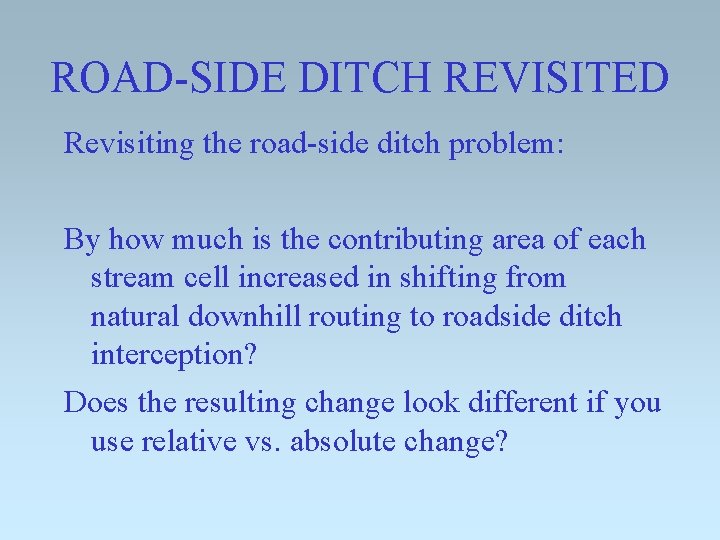 ROAD-SIDE DITCH REVISITED

Revisiting the road-side ditch problem:

By how much is the contributing area of each stream cell increased in shifting from natural downhill routing to roadside ditch interception?

Does the resulting change look different if you use relative vs. absolute change?